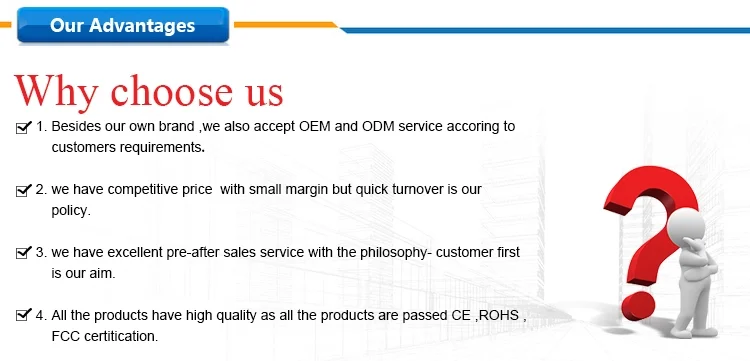 Our Advantages

Why choose us

1. Besides our own brand ,we also accept OEM and ODM service accoring to customers requirements.

2. we have competitive price with small margin but quick turnover is our policy.

3. we have excellent pre-after sales service with the philosophy- customer first is our aim.

4. All the products have high quality as all the products are passed CE ,ROHS , FCC certitication.